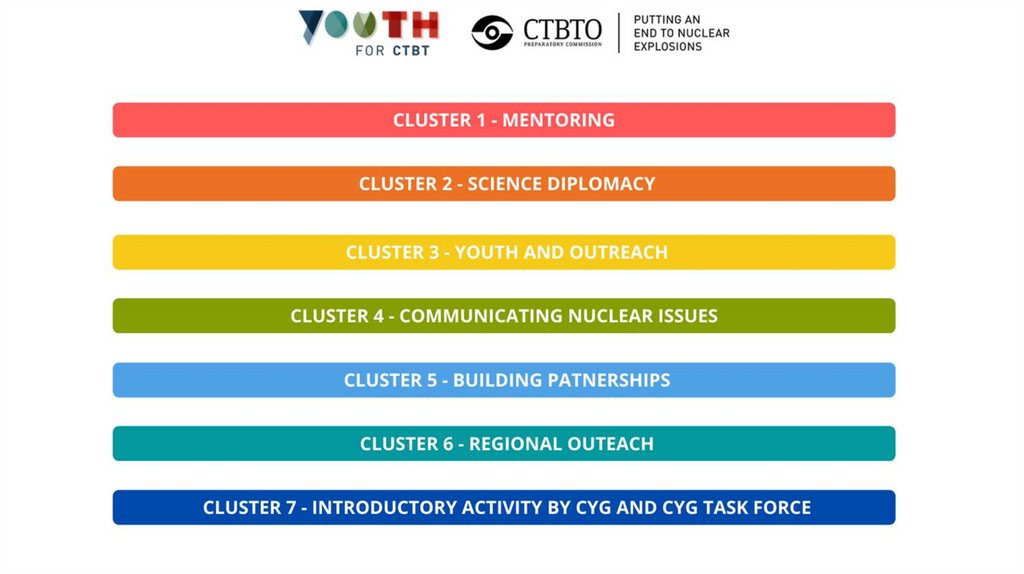 YOUTH
FOR CTBT

CTBTO
PREPARATORY COMMISSION

PUTTING AN
END TO NUCLEAR
EXPLOSIONS

CLUSTER 1 - MENTORING

CLUSTER 2 - SCIENCE DIPLOMACY

CLUSTER 3 - YOUTH AND OUTREACH

CLUSTER 4 - COMMUNICATING NUCLEAR ISSUES

CLUSTER 5 - BUILDING PATNERSHIPS

CLUSTER 6 - REGIONAL OUTEACH

CLUSTER 7 - INTRODUCTORY ACTIVITY BY CYG AND CYG TASK FORCE